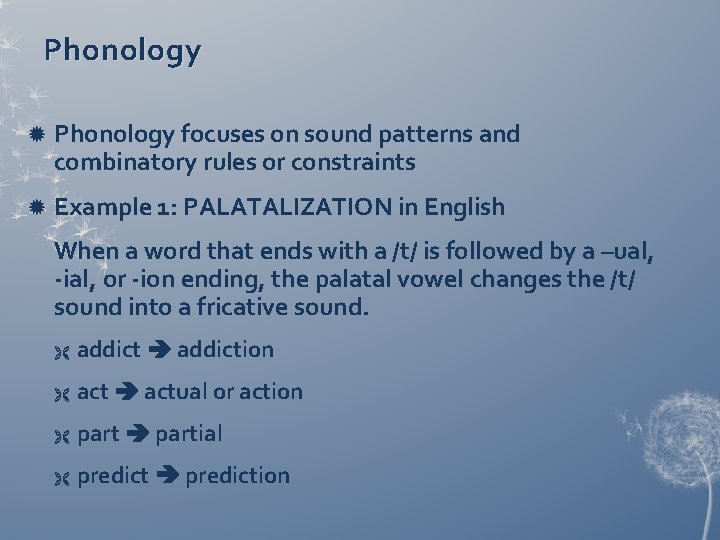 Phonology

Phonology focuses on sound patterns and combinatory rules or constraints

Example 1: PALATALIZATION in English

When a word that ends with a /t/ is followed by a –ual, -ial, or -ion ending, the palatal vowel changes the /t/ sound into a fricative sound.

addict ➔ addiction

act ➔ actual or action

part ➔ partial

predict ➔ prediction